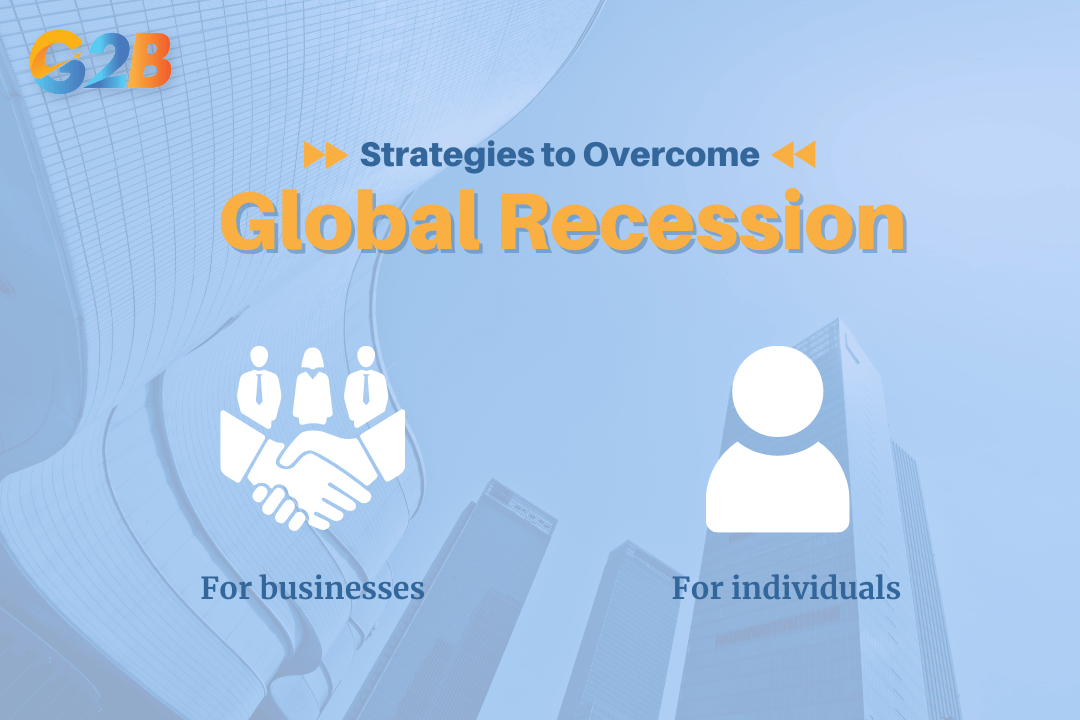 G2B

Strategies to Overcome

Global Recession

For businesses

For individuals